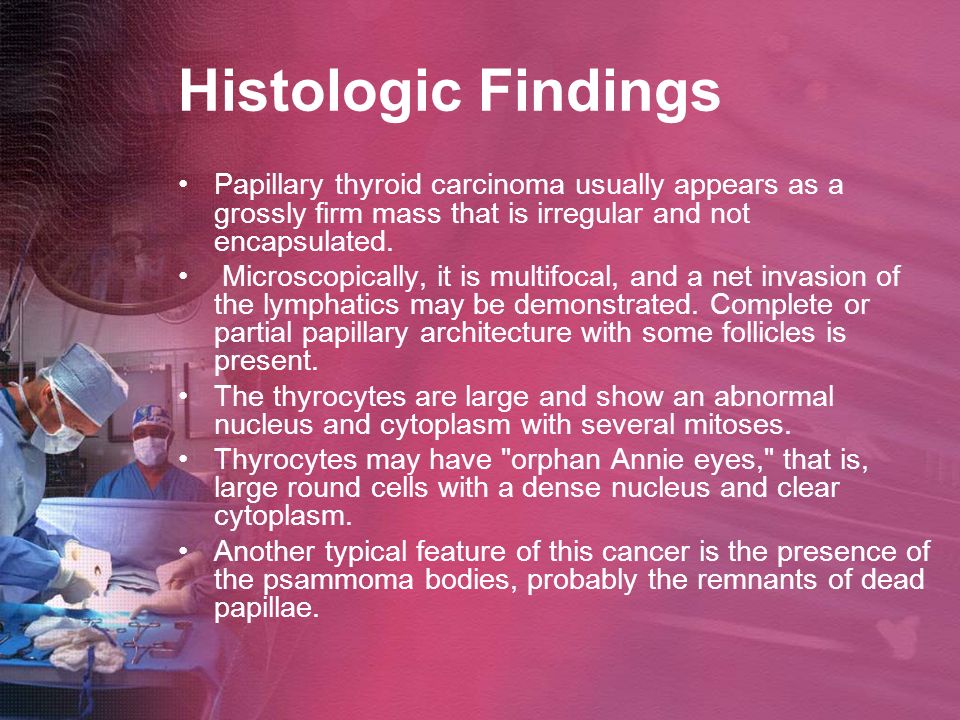 Histologic Findings

• Papillary thyroid carcinoma usually appears as a grossly firm mass that is irregular and not encapsulated.
• Microscopically, it is multifocal, and a net invasion of the lymphatics may be demonstrated. Complete or partial papillary architecture with some follicles is present.
• The thyrocytes are large and show an abnormal nucleus and cytoplasm with several mitoses.
• Thyrocytes may have "orphan Annie eyes," that is, large round cells with a dense nucleus and clear cytoplasm.
• Another typical feature of this cancer is the presence of the psammoma bodies, probably the remnants of dead papillae.